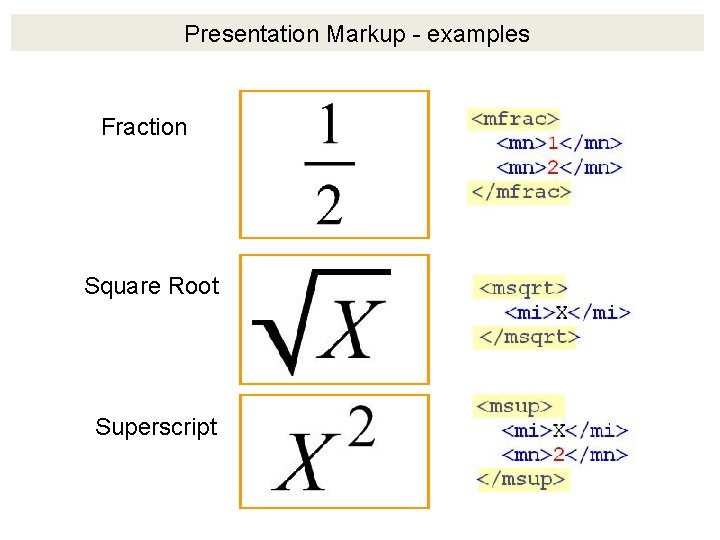 Presentation Markup - examples

Fraction

$\frac{1}{2}$

<mfrac>
<mn>1</mn>
<mn>2</mn>
</mfrac>

Square Root

$\sqrt{X}$

<msqrt>
<mi>X</mi>
</msqrt>

Superscript

$X^2$

<msup>
<mi>X</mi>
<mn>2</mn>
</msup>